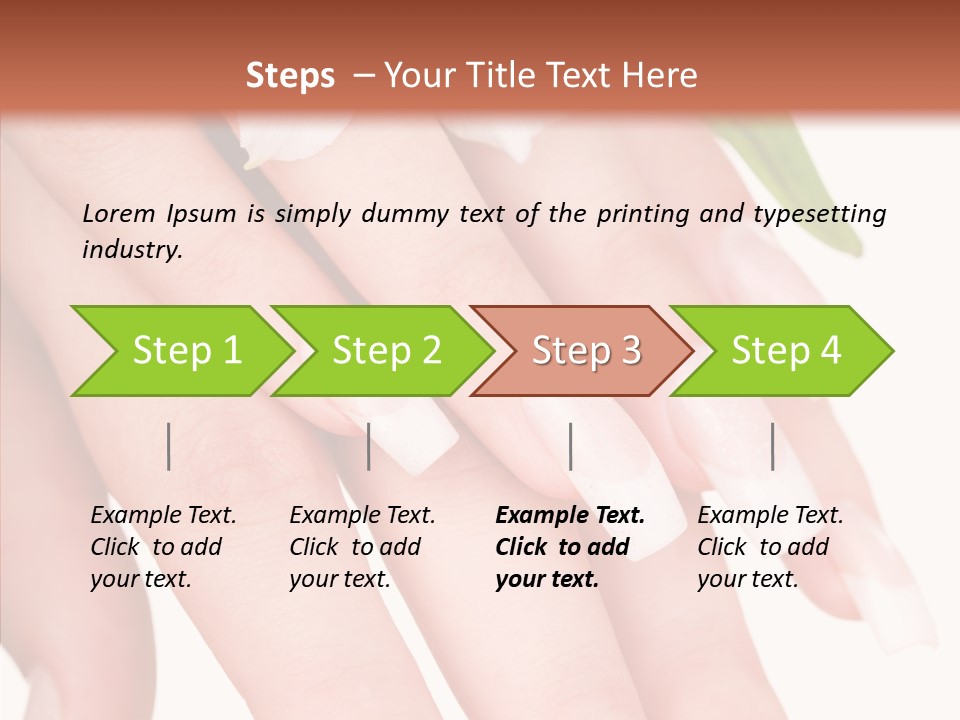 Steps – Your Title Text Here

Lorem Ipsum is simply dummy text of the printing and typesetting industry.

Step 1

Step 2

Step 3

Step 4

Example Text. Click to add your text.

Example Text. Click to add your text.

Example Text. Click to add your text.

Example Text. Click to add your text.